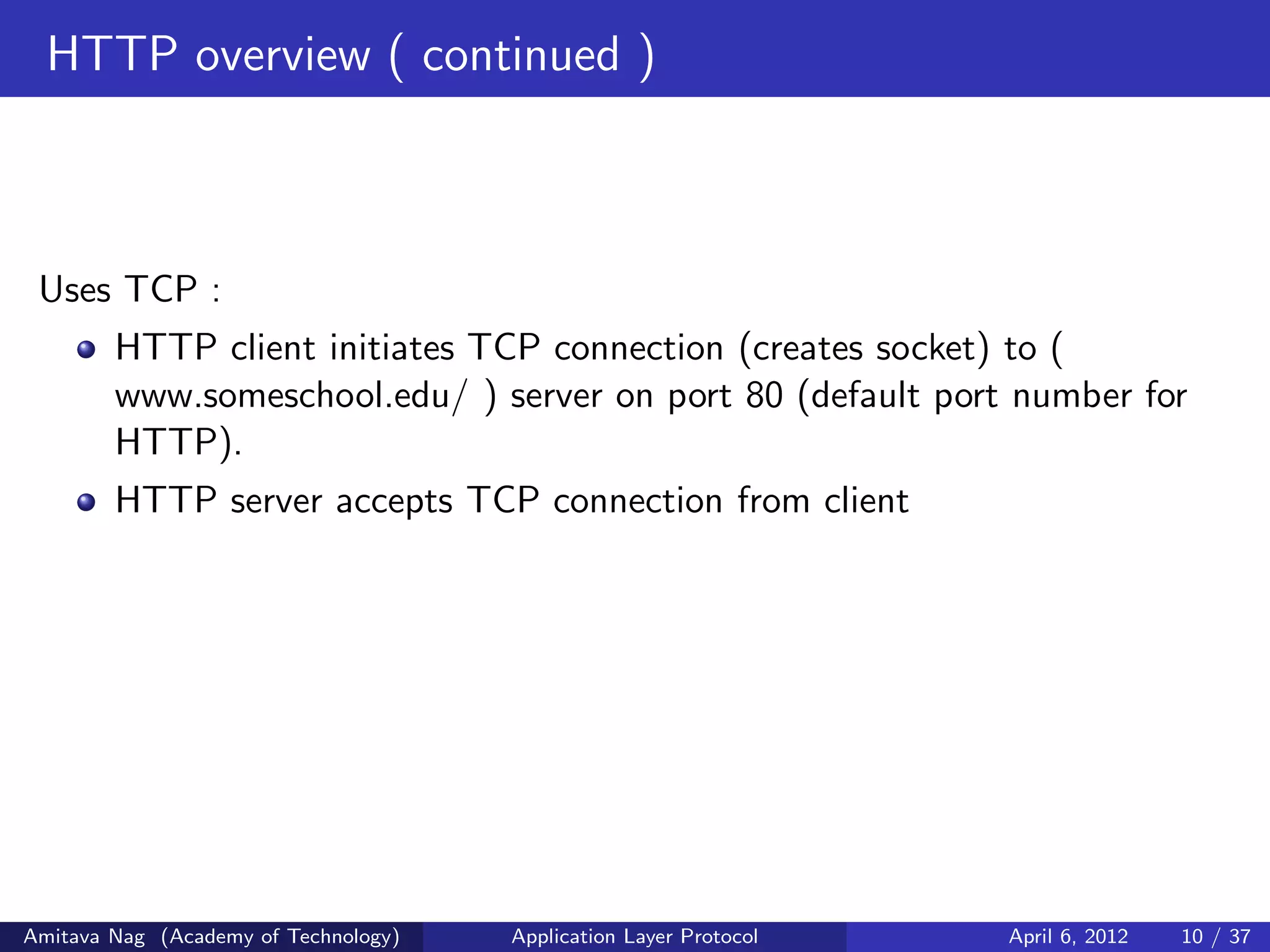 HTTP overview ( continued )

Uses TCP :

- HTTP client initiates TCP connection (creates socket) to ( www.someschool.edu/ ) server on port 80 (default port number for HTTP).
- HTTP server accepts TCP connection from client

Amitava Nag (Academy of Technology) Application Layer Protocol April 6, 2012 10 / 37